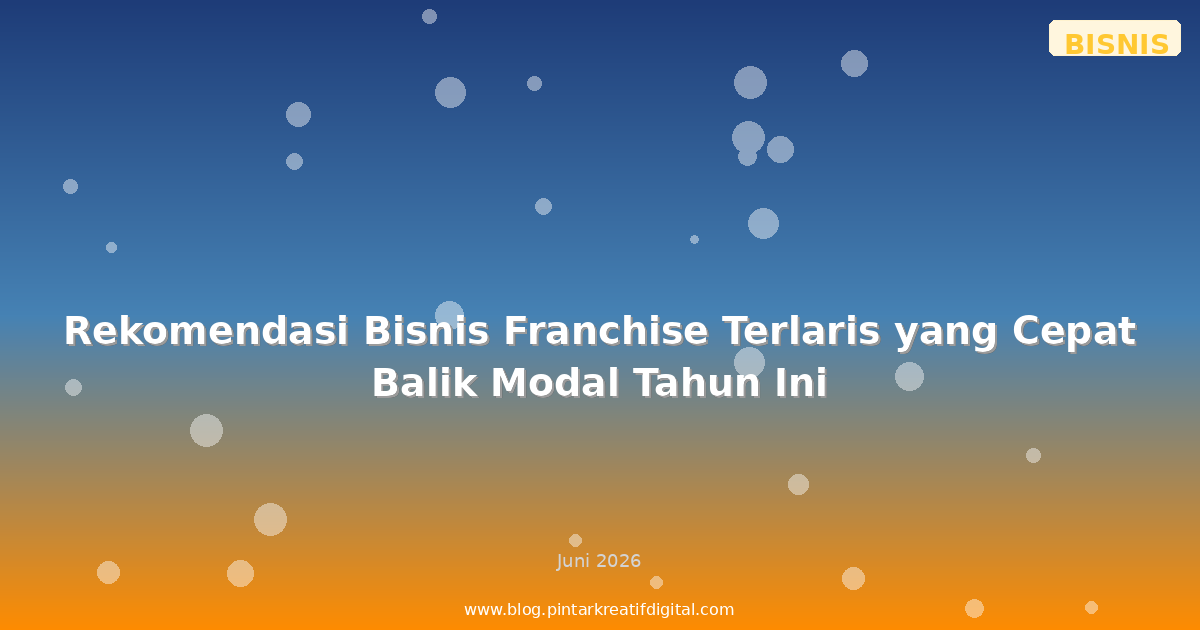 BISNIS

Rekomendasi Bisnis Franchise Terlaris yang Cepat Balik Modal Tahun Ini

Juni 2026

www.blog.pintarkreatifdigital.com